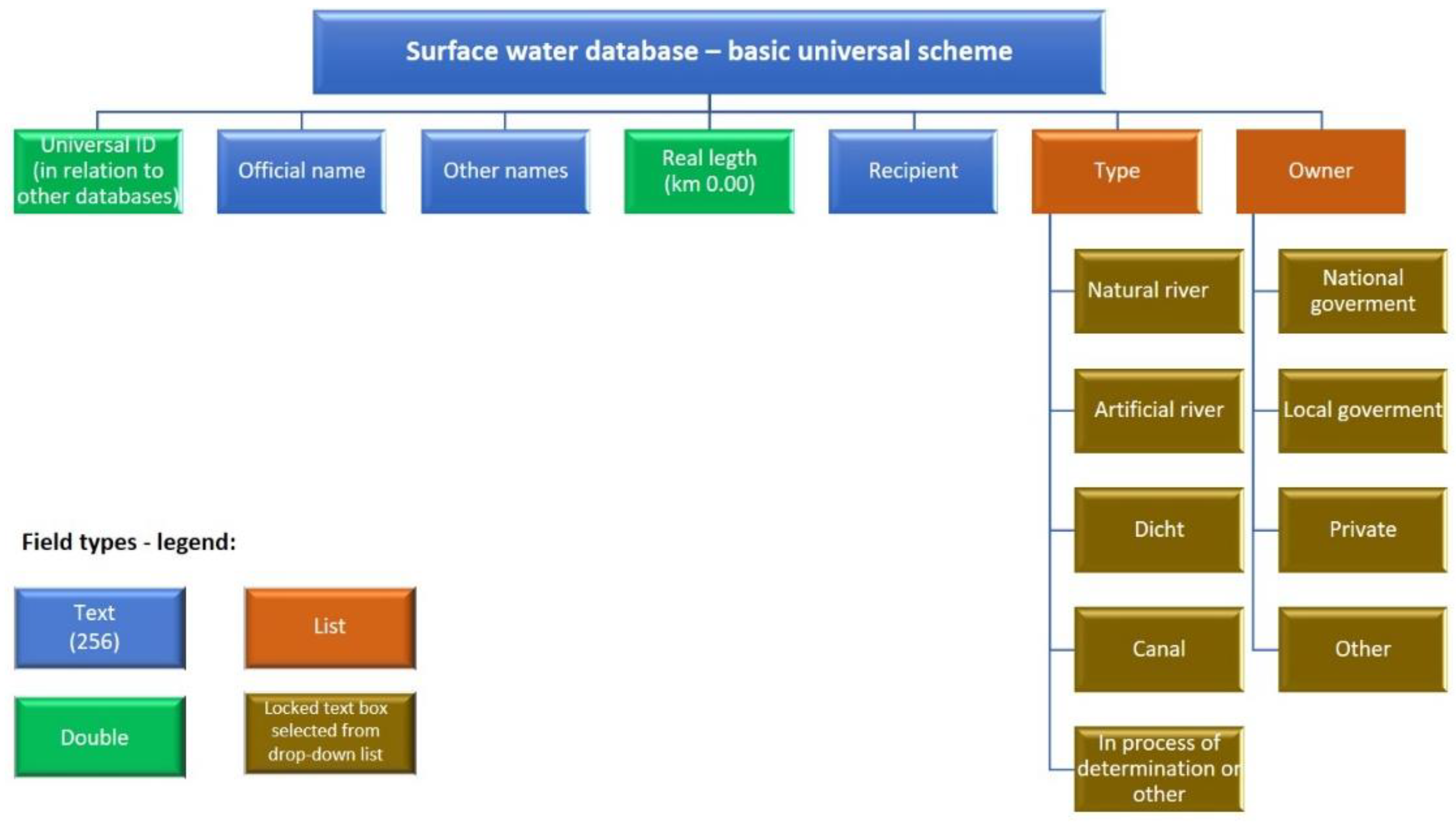 Surface water database – basic universal scheme

Universal ID (in relation to other databases)

Official name

Other names

Real legth (km 0.00)

Recipient

Type

Owner

Natural river

Artificial river

Dicht

Canal

In process of determination or other

National goverment

Local goverment

Private

Other

Field types - legend:

Text (256)

List

Double

Locked text box selected from drop-down list